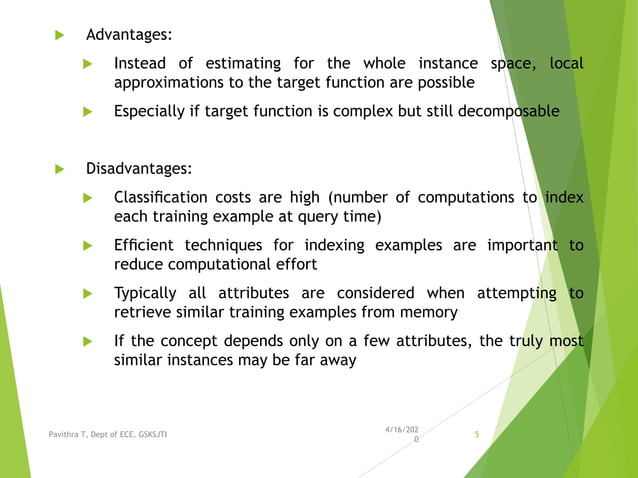 Advantages:

Instead of estimating for the whole instance space, local approximations to the target function are possible

Especially if target function is complex but still decomposable

Disadvantages:

Classification costs are high (number of computations to index each training example at query time)

Efficient techniques for indexing examples are important to reduce computational effort

Typically all attributes are considered when attempting to retrieve similar training examples from memory

If the concept depends only on a few attributes, the truly most similar instances may be far away

Pavithra T, Dept of ECE, GSKSJTI

4/16/2020

5